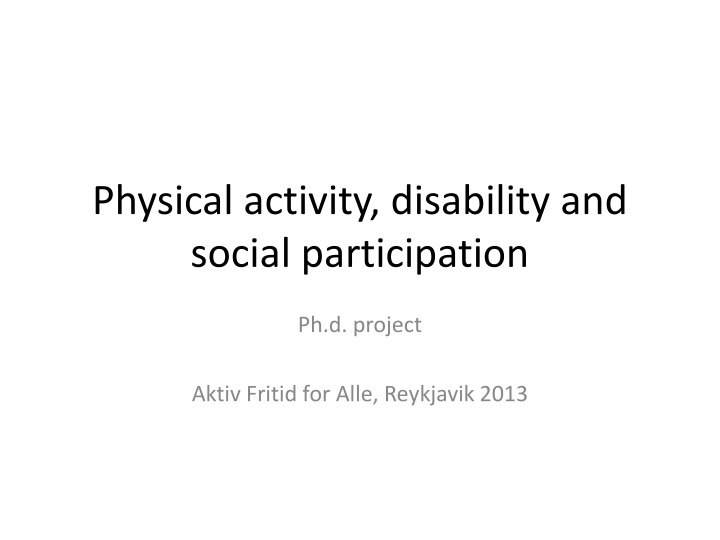 Physical activity, disability and social participation

Ph.d. project

Aktiv Fritid for Alle, Reykjavik 2013